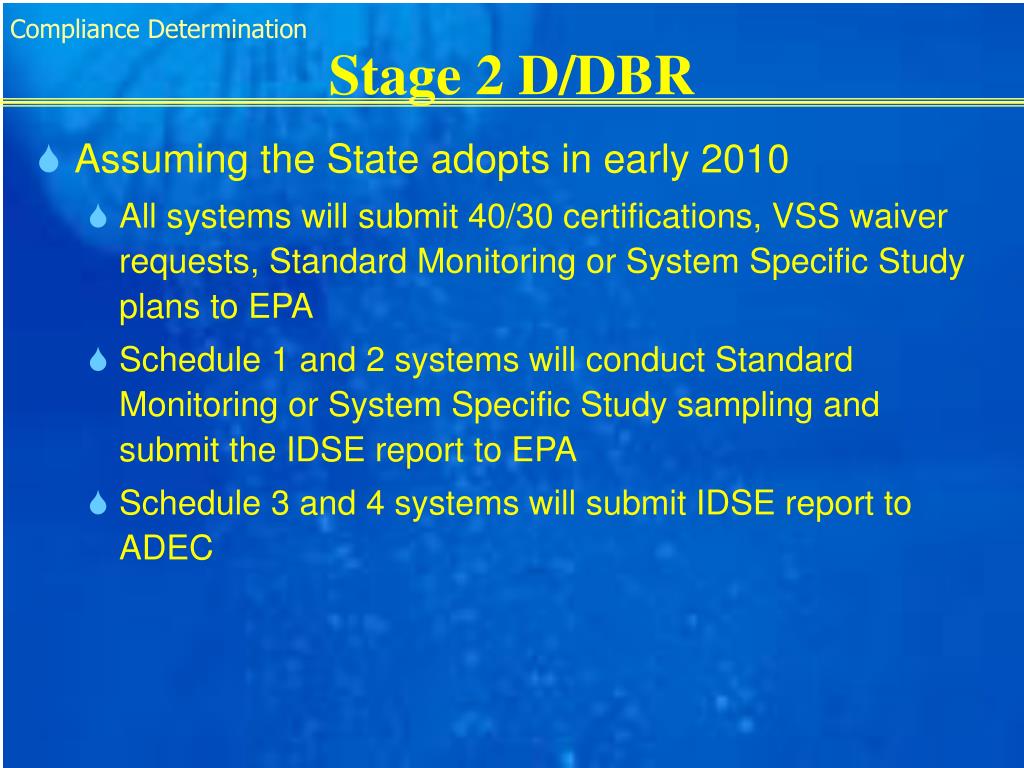 Compliance Determination

Stage 2 D/DBR

Assuming the State adopts in early 2010

All systems will submit 40/30 certifications, VSS waiver requests, Standard Monitoring or System Specific Study plans to EPA

Schedule 1 and 2 systems will conduct Standard Monitoring or System Specific Study sampling and submit the IDSE report to EPA

Schedule 3 and 4 systems will submit IDSE report to ADEC